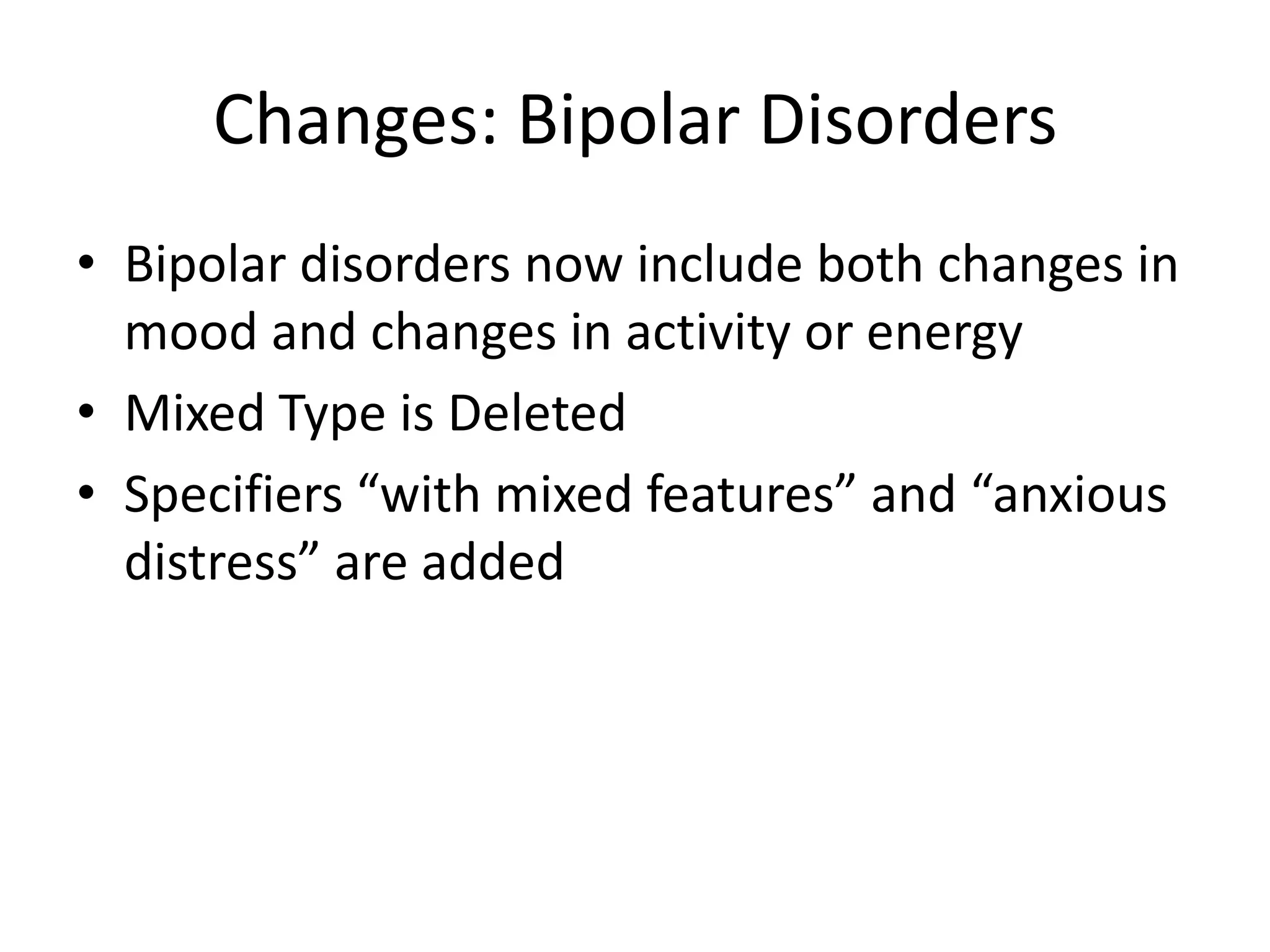 Changes: Bipolar Disorders

• Bipolar disorders now include both changes in mood and changes in activity or energy
• Mixed Type is Deleted
• Specifiers “with mixed features” and “anxious distress” are added